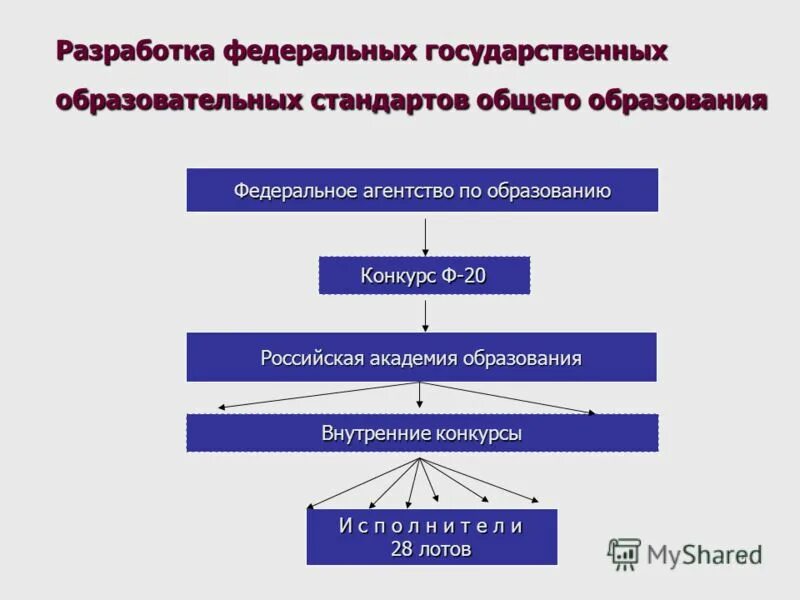 Разработка федеральных государственных образовательных стандартов общего образования

Федеральное агентство по образованию

Конкурс Ф-20

Российская академия образования

Внутренние конкурсы

И с п о л н и т е л и
28 лотов

MyShared